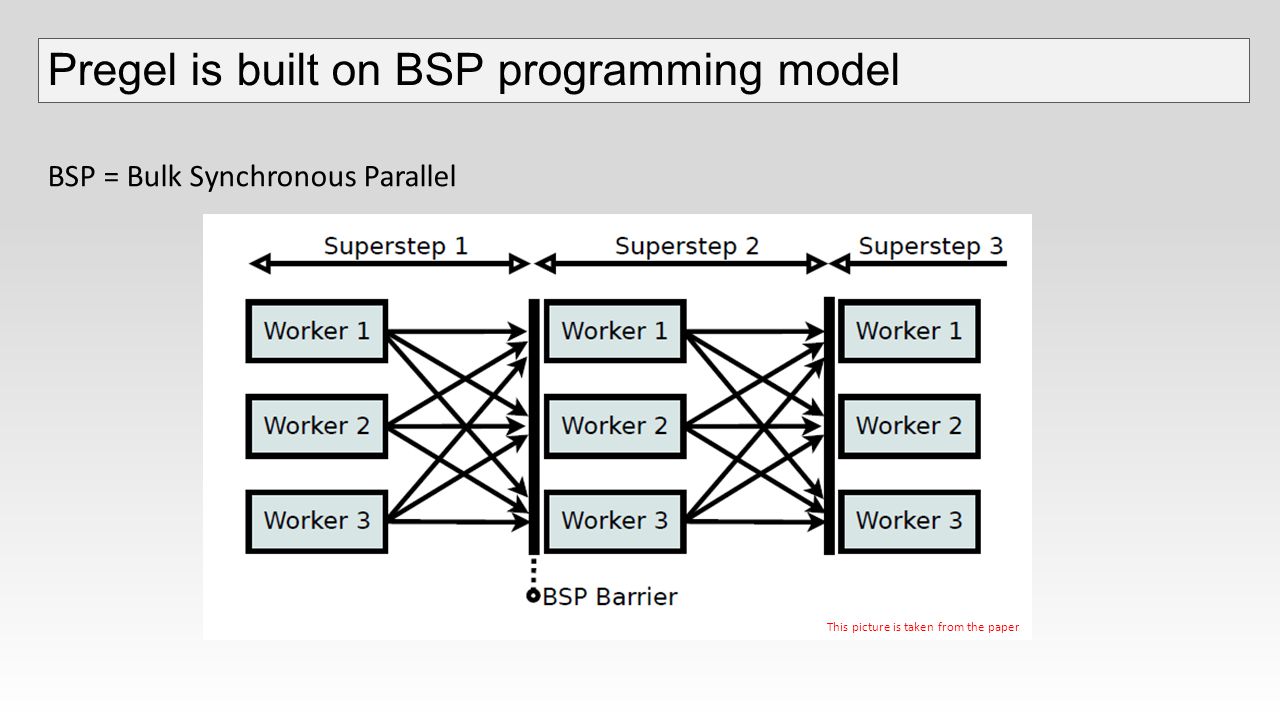 Pregel is built on BSP programming model

BSP = Bulk Synchronous Parallel

Superstep 1
Superstep 2
Superstep 3

Worker 1
Worker 2
Worker 3

Worker 1
Worker 2
Worker 3

Worker 1
Worker 2
Worker 3

BSP Barrier

This picture is taken from the paper